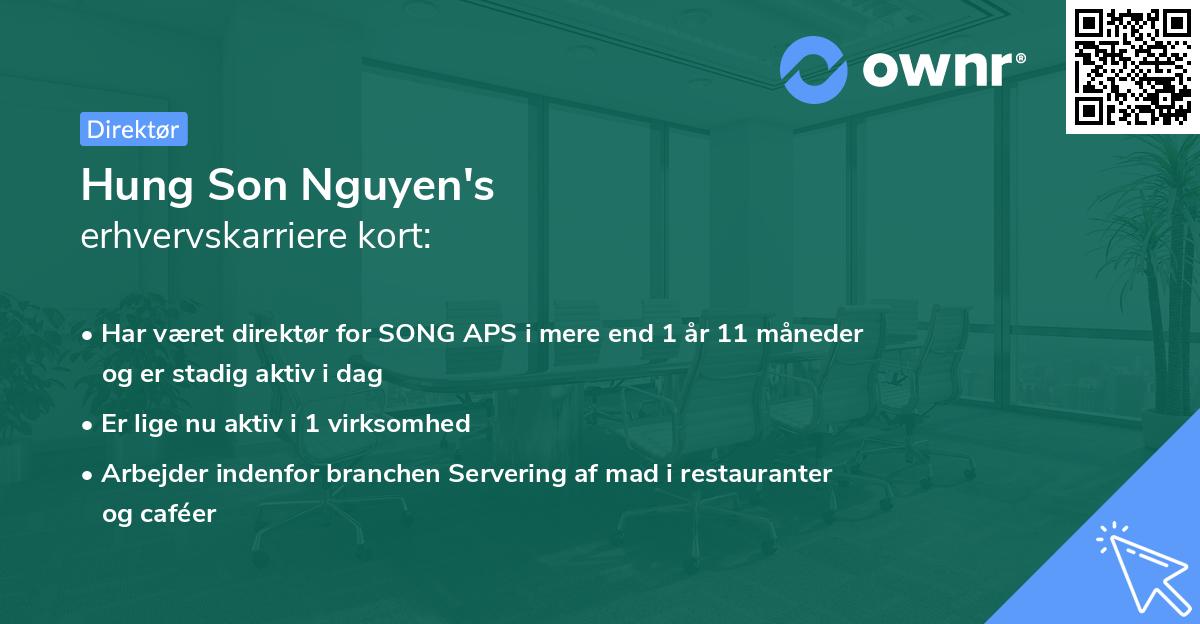 ownr®

Direktør

Hung Son Nguyen's
erhvervskarriere kort:

• Har været direktør for SONG APS i mere end 1 år 11 måneder og er stadig aktiv i dag
• Er lige nu aktiv i 1 virksomhed
• Arbejder indenfor branchen Servering af mad i restauranter og caféer